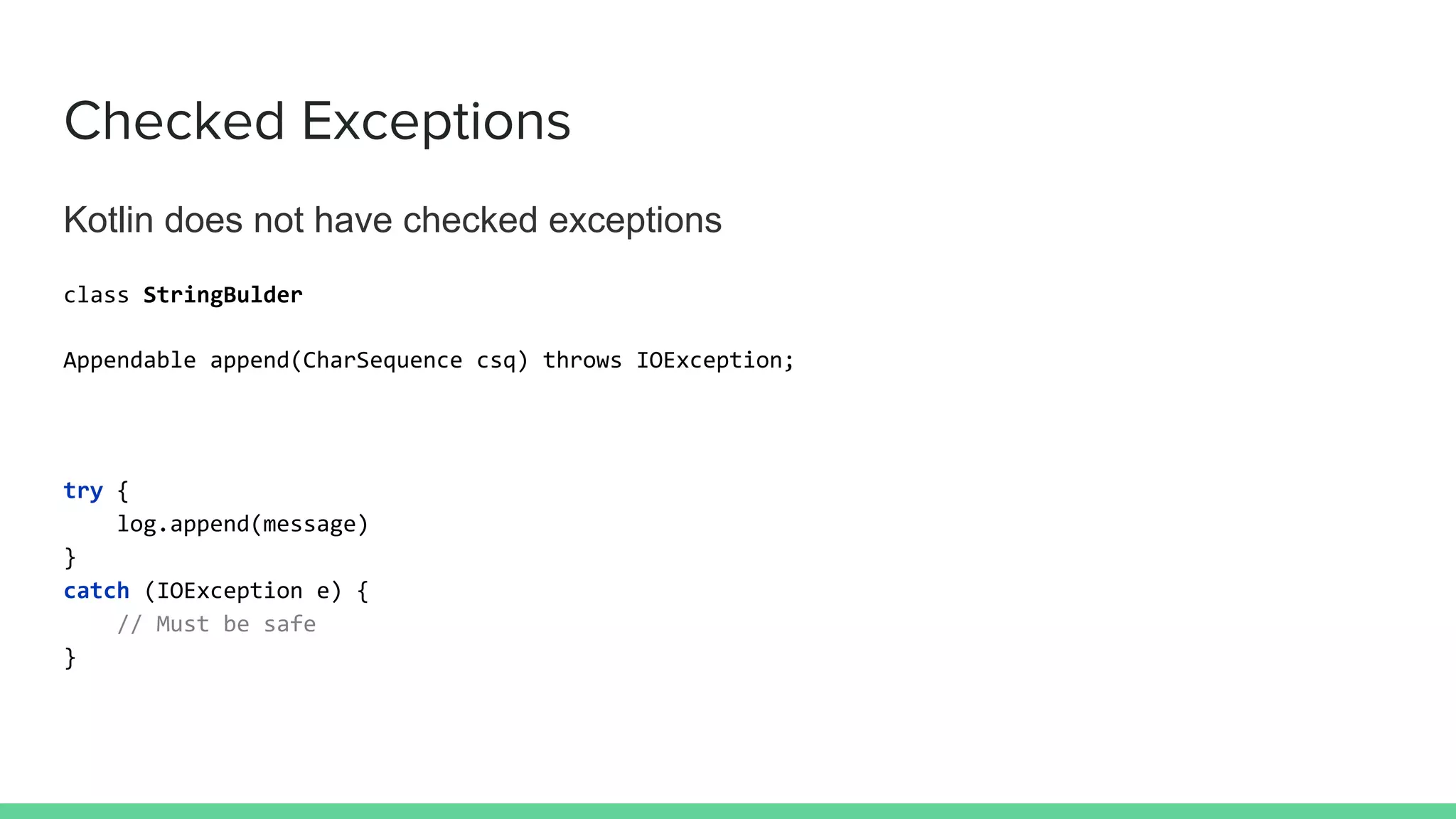 Checked Exceptions

Kotlin does not have checked exceptions

class StringBulder

Appendable append(CharSequence csq) throws IOException;

try {
    log.append(message)
}
catch (IOException e) {
    // Must be safe
}